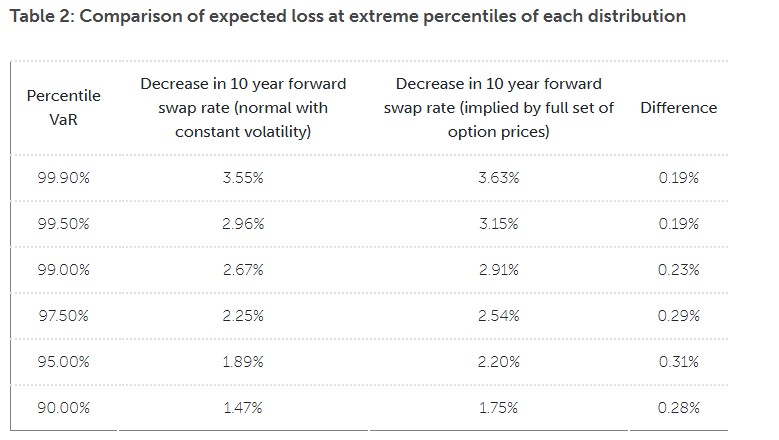 Table 2: Comparison of expected loss at extreme percentiles of each distribution

| Percentile VaR | Decrease in 10 year forward swap rate (normal with constant volatility) | Decrease in 10 year forward swap rate (implied by full set of option prices) | Difference |
|---|---|---|---|
| 99.90% | 3.55% | 3.63% | 0.19% |
| 99.50% | 2.96% | 3.15% | 0.19% |
| 99.00% | 2.67% | 2.91% | 0.23% |
| 97.50% | 2.25% | 2.54% | 0.29% |
| 95.00% | 1.89% | 2.20% | 0.31% |
| 90.00% | 1.47% | 1.75% | 0.28% |